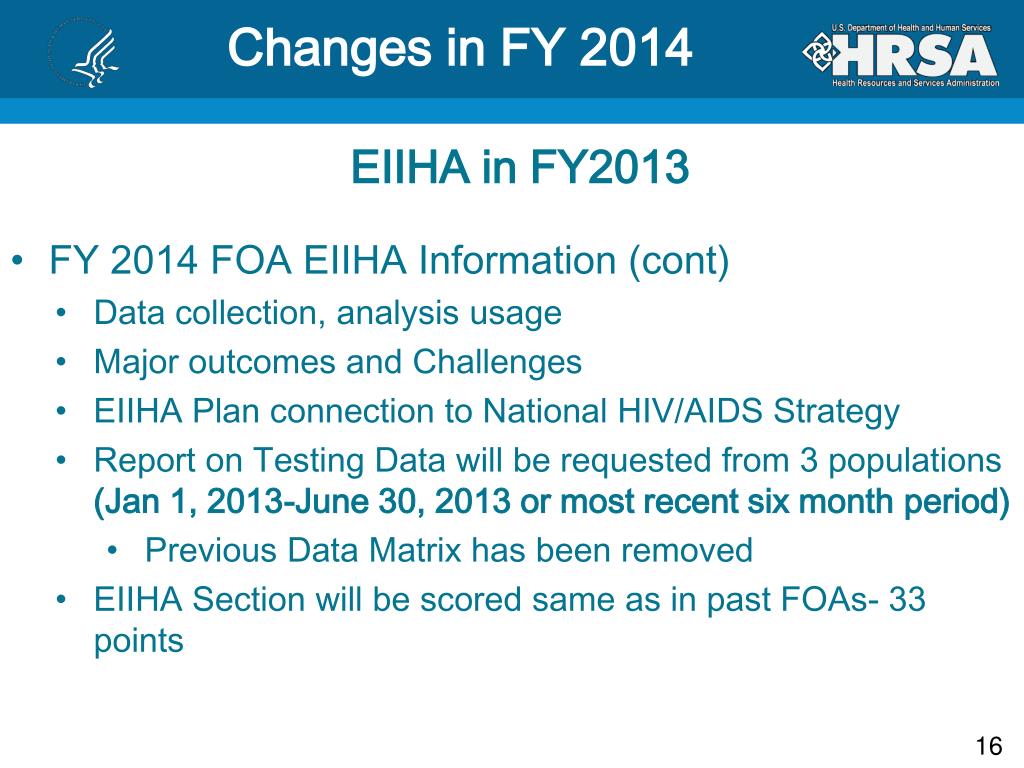 Changes in FY 2014

U.S. Department of Health and Human Services
HRSA
Health Resources and Services Administration

EIIHA in FY2013

• FY 2014 FOA EIIHA Information (cont)
  • Data collection, analysis usage
  • Major outcomes and Challenges
  • EIIHA Plan connection to National HIV/AIDS Strategy
  • Report on Testing Data will be requested from 3 populations (Jan 1, 2013-June 30, 2013 or most recent six month period)
    • Previous Data Matrix has been removed
  • EIIHA Section will be scored same as in past FOAs- 33 points

16